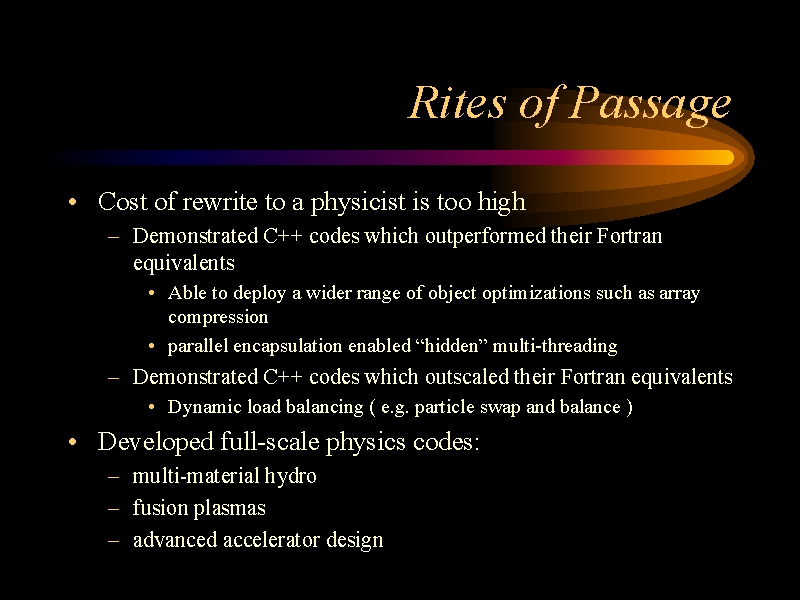 Rites of Passage

• Cost of rewrite to a physicist is too high
– Demonstrated C++ codes which outperformed their Fortran equivalents
• Able to deploy a wider range of object optimizations such as array compression
• parallel encapsulation enabled “hidden” multi-threading
– Demonstrated C++ codes which outscaled their Fortran equivalents
• Dynamic load balancing ( e.g. particle swap and balance )

• Developed full-scale physics codes:
– multi-material hydro
– fusion plasmas
– advanced accelerator design